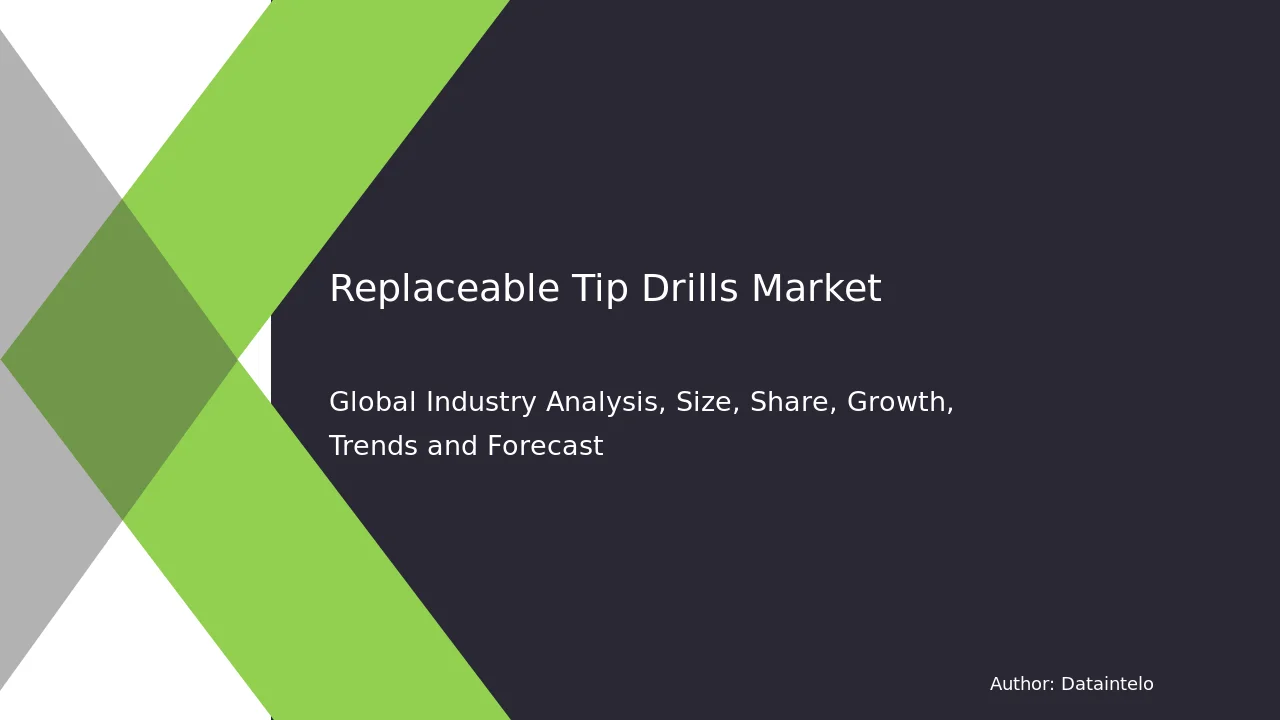 Replaceable Tip Drills Market

Global Industry Analysis, Size, Share, Growth, Trends and Forecast

Author: Dataintelo